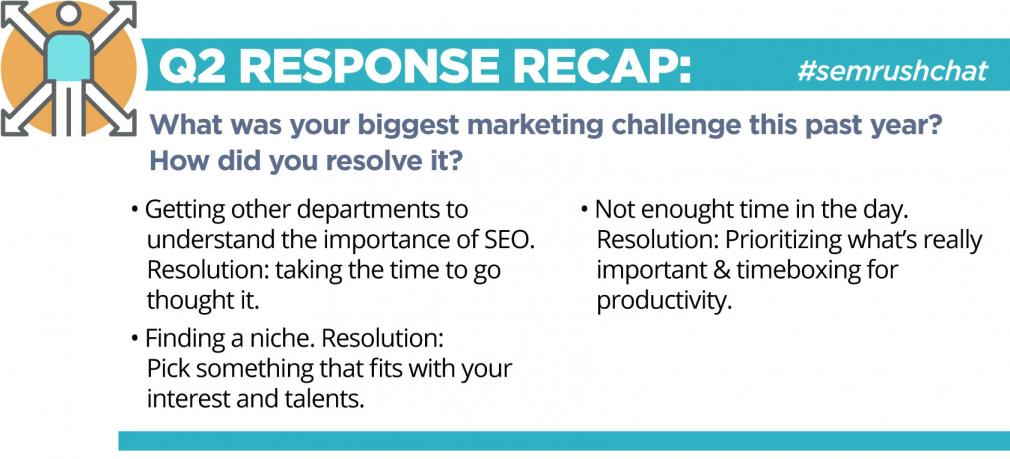 Q2 RESPONSE RECAP: #semrushchat

What was your biggest marketing challenge this past year? How did you resolve it?

• Getting other departments to understand the importance of SEO. Resolution: taking the time to go thought it.

• Finding a niche. Resolution: Pick something that fits with your interest and talents.

• Not enought time in the day. Resolution: Prioritizing what's really important & timeboxing for productivity.